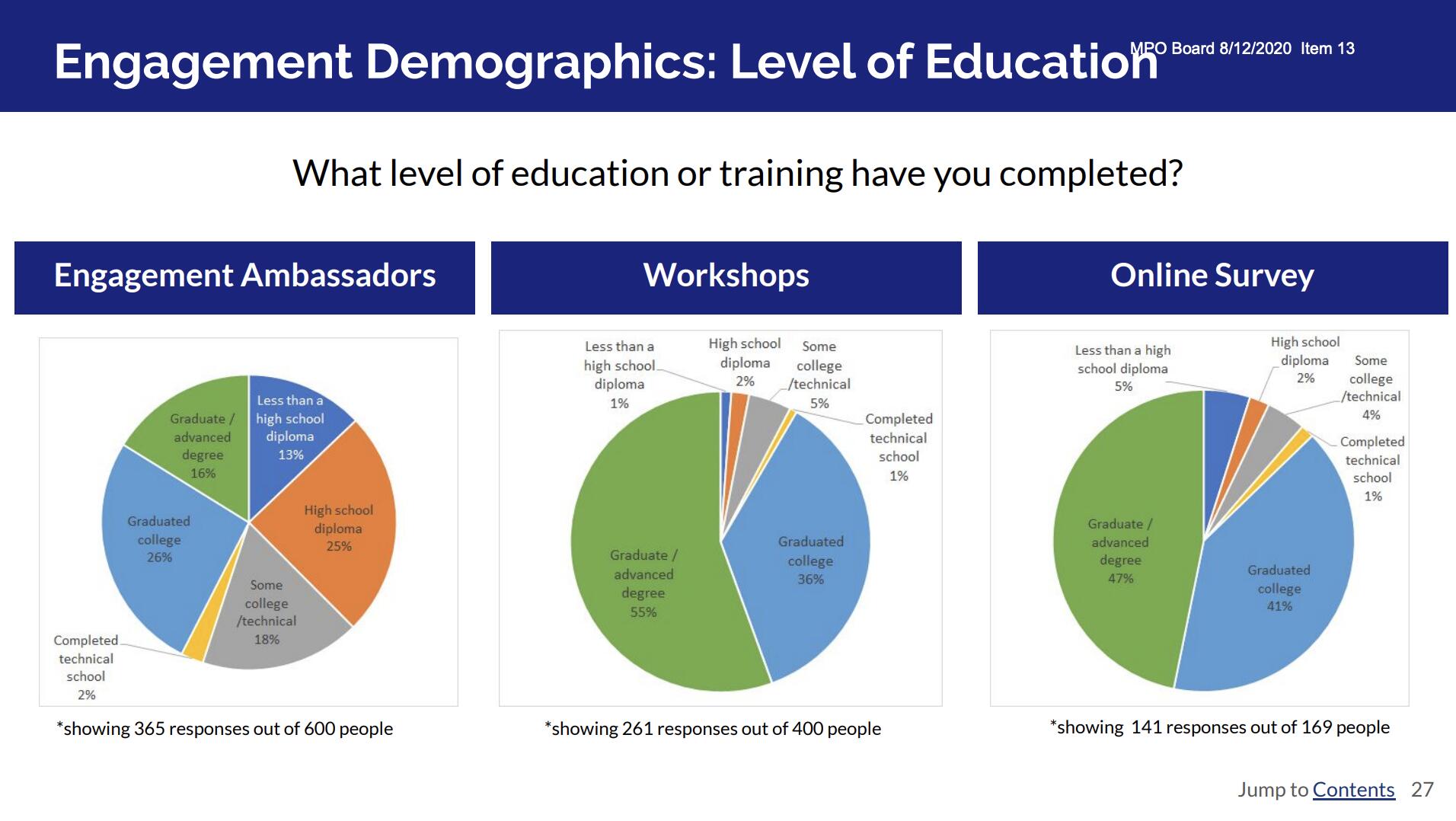 Engagement Demographics: Level of Education

MPO Board 8/12/2020 Item 13

What level of education or training have you completed?

Engagement Ambassadors

Less than a high school diploma 13%

High school diploma 25%

Some college /technical 18%

Completed technical school 2%

Graduated college 26%

Graduate / advanced degree 16%

*showing 365 responses out of 600 people

Workshops

Less than a high school diploma 1%

High school diploma 2%

Some college /technical 5%

Completed technical school 1%

Graduated college 36%

Graduate / advanced degree 55%

*showing 261 responses out of 400 people

Online Survey

Less than a high school diploma 5%

High school diploma 2%

Some college /technical 4%

Completed technical school 1%

Graduated college 41%

Graduate / advanced degree 47%

*showing 141 responses out of 169 people

Jump to Contents 27